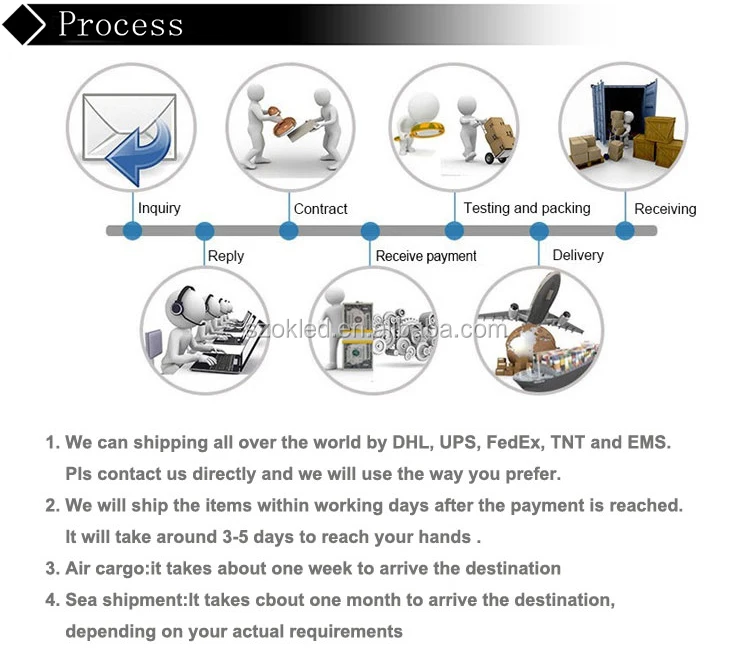 Process

Inquiry
Contract
Testing and packing
Receiving
Reply
Receive payment
Delivery

szokled.en.alibaba.com

1. We can shipping all over the world by DHL, UPS, FedEx, TNT and EMS. Pls contact us directly and we will use the way you prefer.
2. We will ship the items within working days after the payment is reached. It will take around 3-5 days to reach your hands .
3. Air cargo:it takes about one week to arrive the destination
4. Sea shipment:It takes cbout one month to arrive the destination, depending on your actual requirements